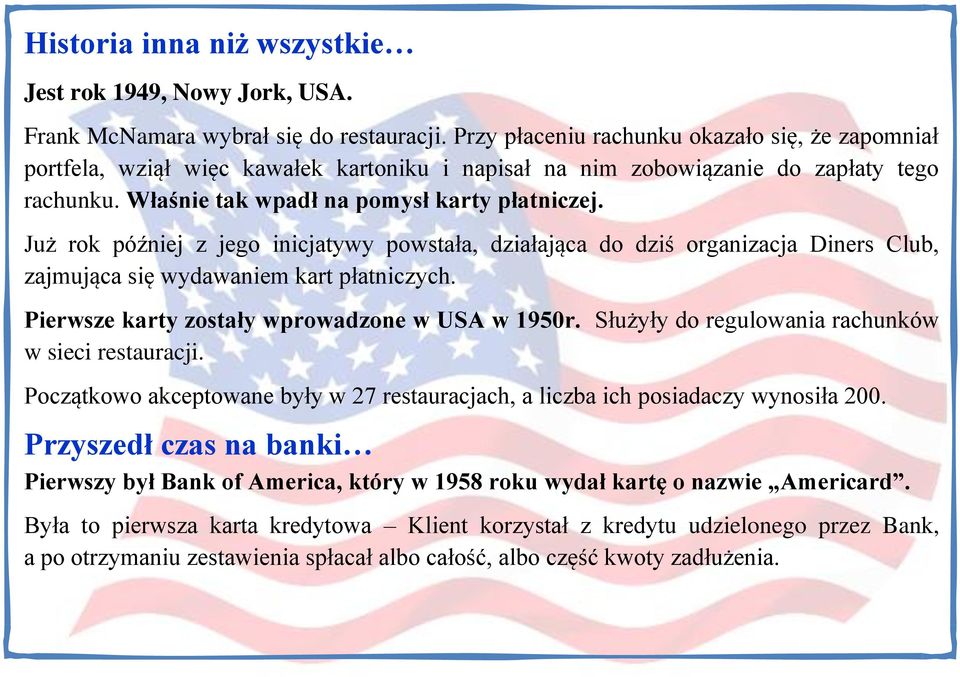 Historia inna niż wszystkie…

Jest rok 1949, Nowy Jork, USA.

Frank McNamara wybrał się do restauracji. Przy płaceniu rachunku okazało się, że zapomniał portfela, wziął więc kawałek kartoniku i napisał na nim zobowiązanie do zapłaty tego rachunku. Właśnie tak wpadł na pomysł karty płatniczej.

Już rok później z jego inicjatywy powstała, działająca do dziś organizacja Diners Club, zajmująca się wydawaniem kart płatniczych.

Pierwsze karty zostały wprowadzone w USA w 1950r. Służyły do regulowania rachunków w sieci restauracji.

Początkowo akceptowane były w 27 restauracjach, a liczba ich posiadaczy wynosiła 200.

Przyszedł czas na banki…

Pierwszy był Bank of America, który w 1958 roku wydał kartę o nazwie „Americard”.

Była to pierwsza karta kredytowa – Klient korzystał z kredytu udzielonego przez Bank, a po otrzymaniu zestawienia spłacał albo całość, albo część kwoty zadłużenia.